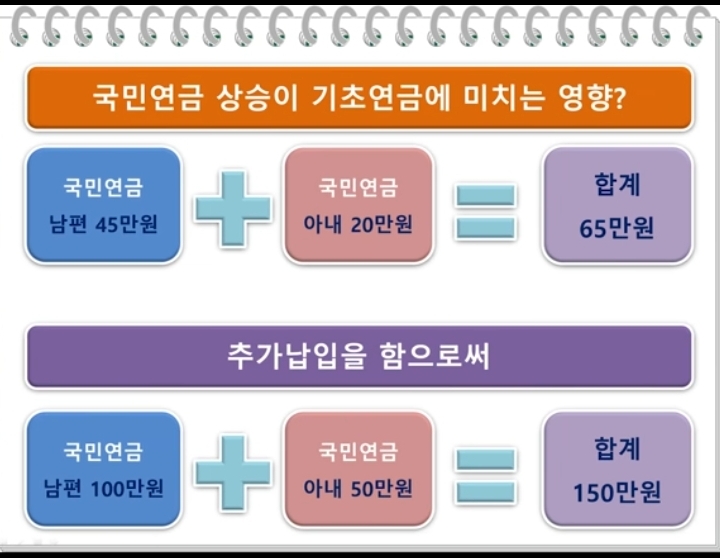 국민연금 상승이 기초연금에 미치는 영향?

국민연금
남편 45만원

국민연금
아내 20만원

합계
65만원

추가납입을 함으로써

국민연금
남편 100만원

국민연금
아내 50만원

합계
150만원